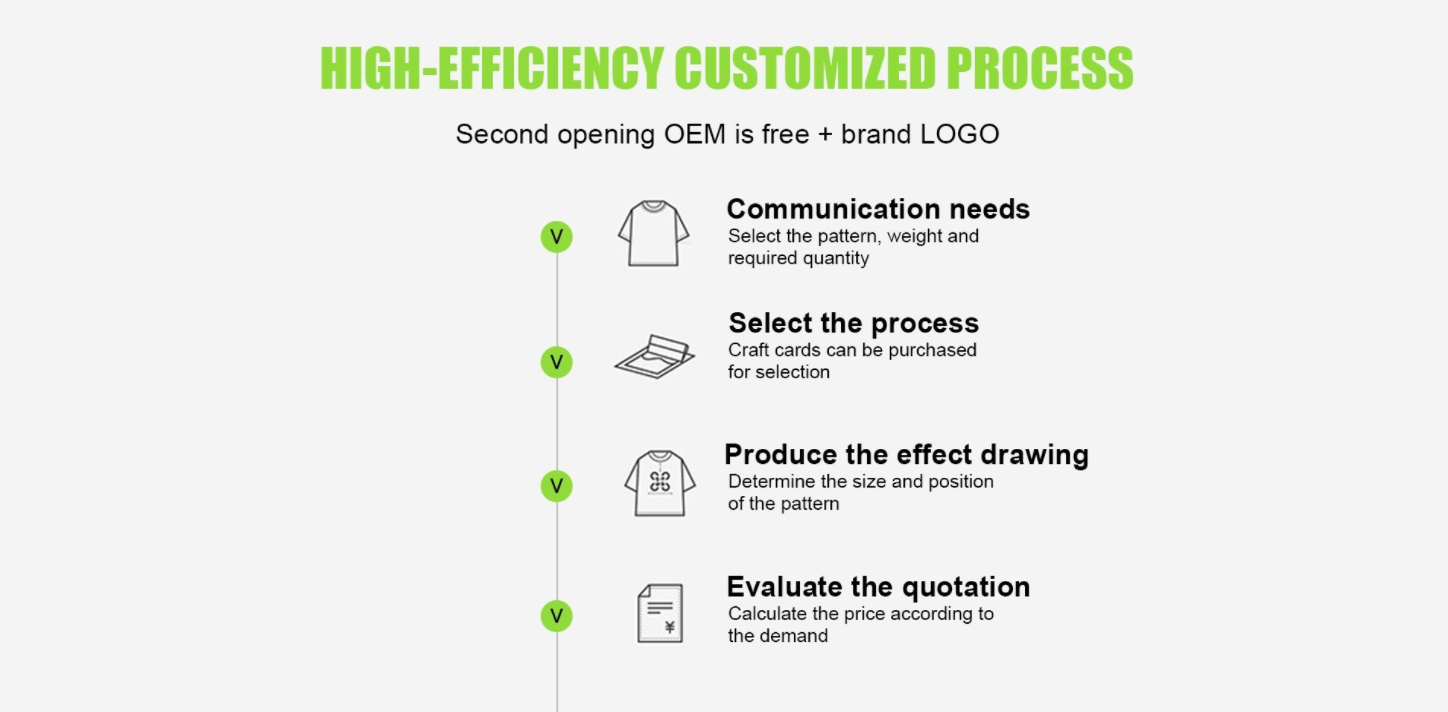 HIGH-EFFICIENCY CUSTOMIZED PROCESS

Second opening OEM is free + brand LOGO

V

Communication needs
Select the pattern, weight and required quantity

V

Select the process
Craft cards can be purchased for selection

V

Produce the effect drawing
Determine the size and position of the pattern

V

¥

Evaluate the quotation
Calculate the price according to the demand